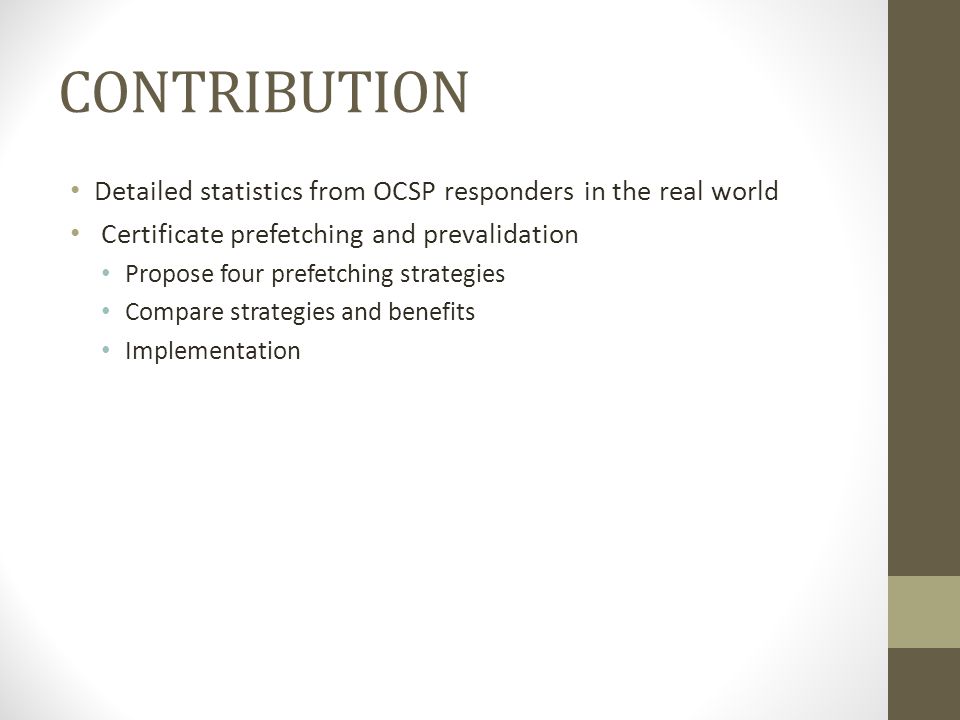 CONTRIBUTION

• Detailed statistics from OCSP responders in the real world
• Certificate prefetching and prevalidation
  • Propose four prefetching strategies
  • Compare strategies and benefits
  • Implementation